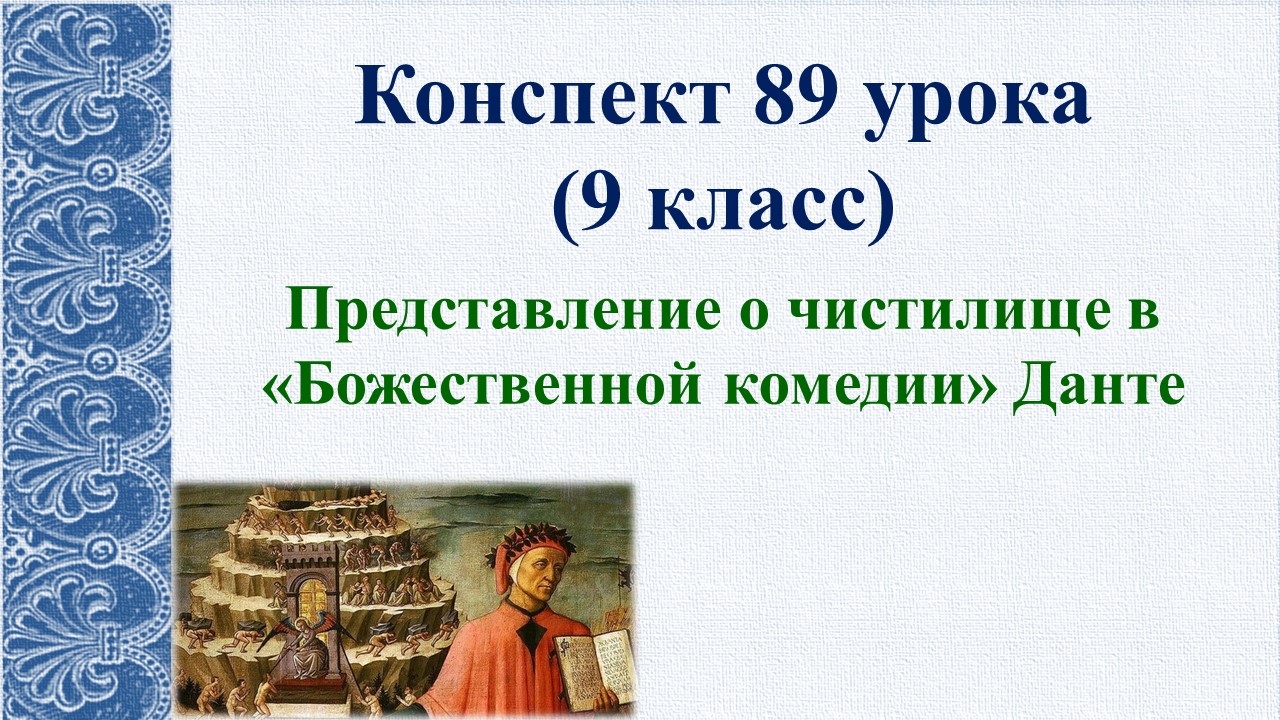 Конспект 89 урока
(9 класс)

Представление о чистилище в «Божественной комедии» Данте